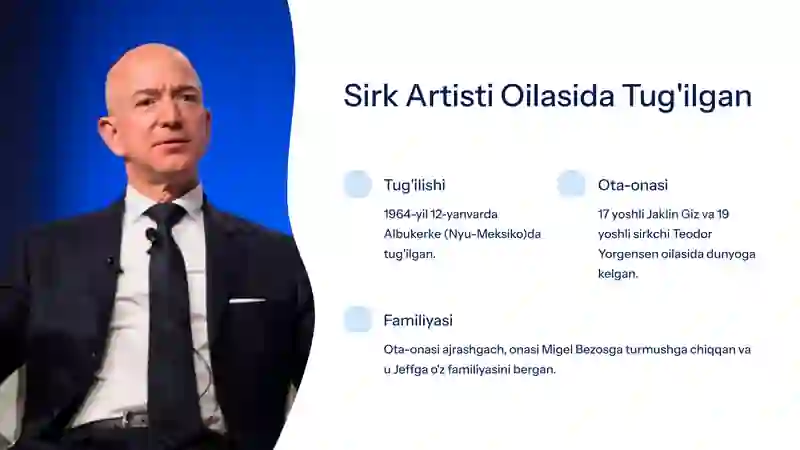 Sirk Artisti Oilasida Tug'ilgan

Tug'ilishi

1964-yil 12-yanvarda Albukerke (Nyu-Meksiko)da tug'ilgan.

Ota-onasi

17 yoshli Jaklin Giz va 19 yoshli sirkchi Teodor Yorgensen oilasida dunyoga kelgan.

Familiyasi

Ota-onasi ajrashgach, onasi Migel Bezosga turmushga chiqqan va u Jeffga o'z familiyasini bergan.